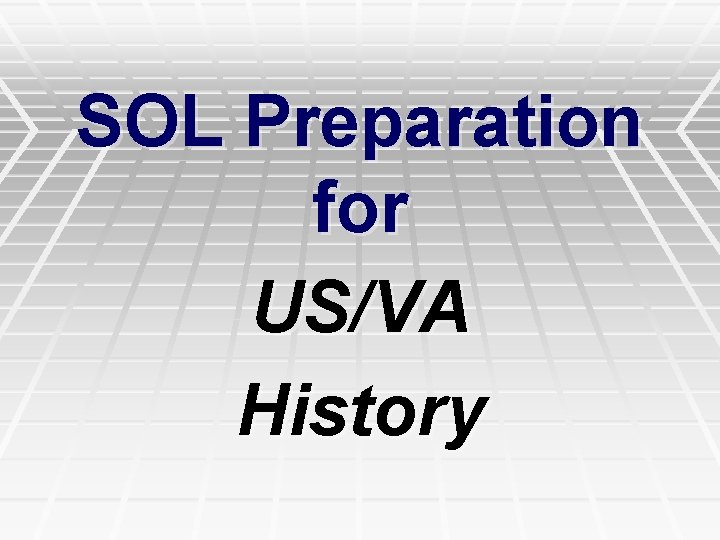 SOL Preparation for

US/VA History